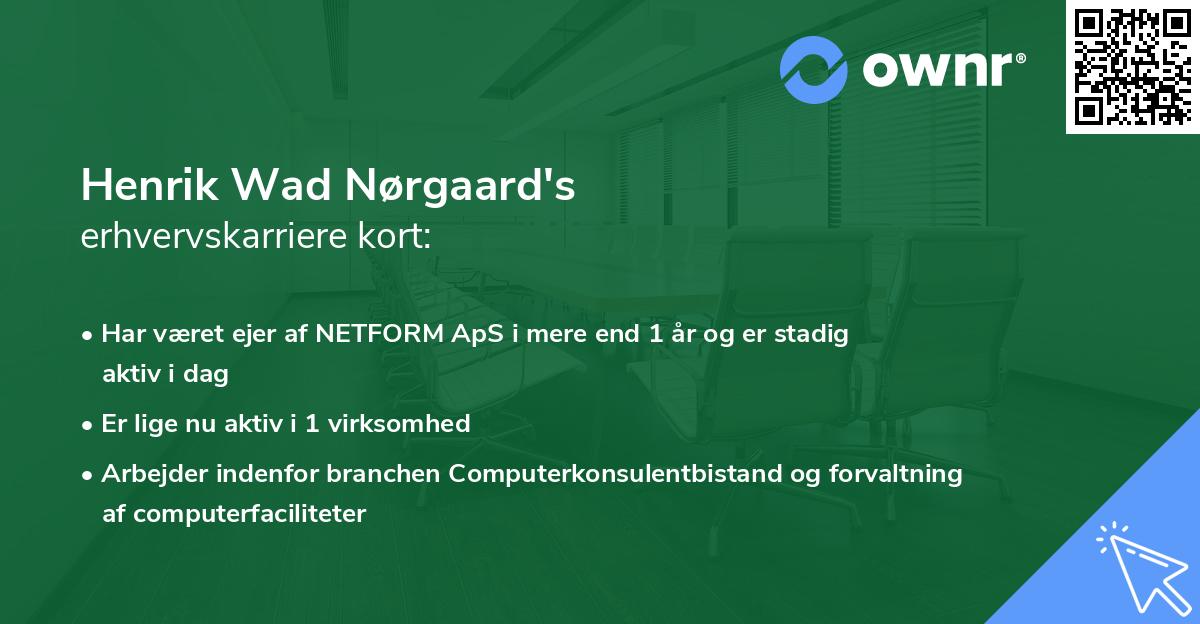 ownr®

Henrik Wad Nørgaard's
erhvervskarriere kort:

• Har været ejer af NETFORM ApS i mere end 1 år og er stadig aktiv i dag

• Er lige nu aktiv i 1 virksomhed

• Arbejder indenfor branchen Computerkonsulentbistand og forvaltning af computerfaciliteter